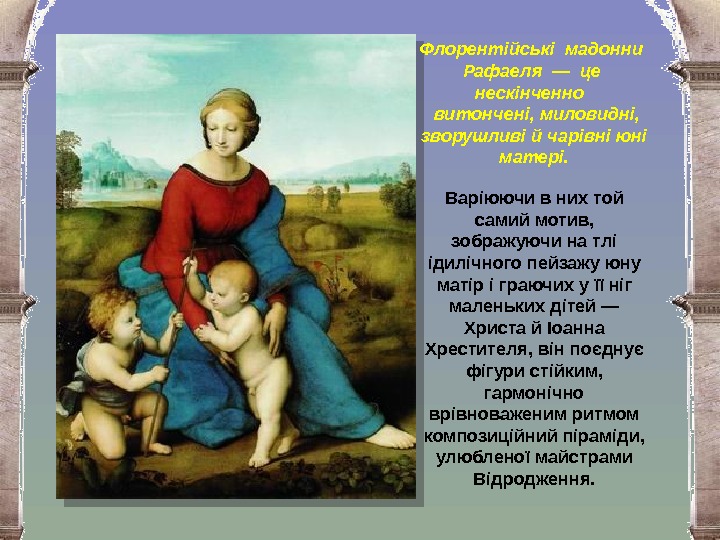 Флорентійські мадонни Рафаеля — це нескінченно витончені, миловидні, зворушливі й чарівні юні матері.

Варіюючи в них той самий мотив, зображуючи на тлі ідилічного пейзажу юну матір і граючих у її ніг маленьких дітей — Христа й Іоанна Хрестителя, він поєднує фігури стійким, гармонічно врівноваженим ритмом композиційний піраміди, улюбленої майстрами Відродження.